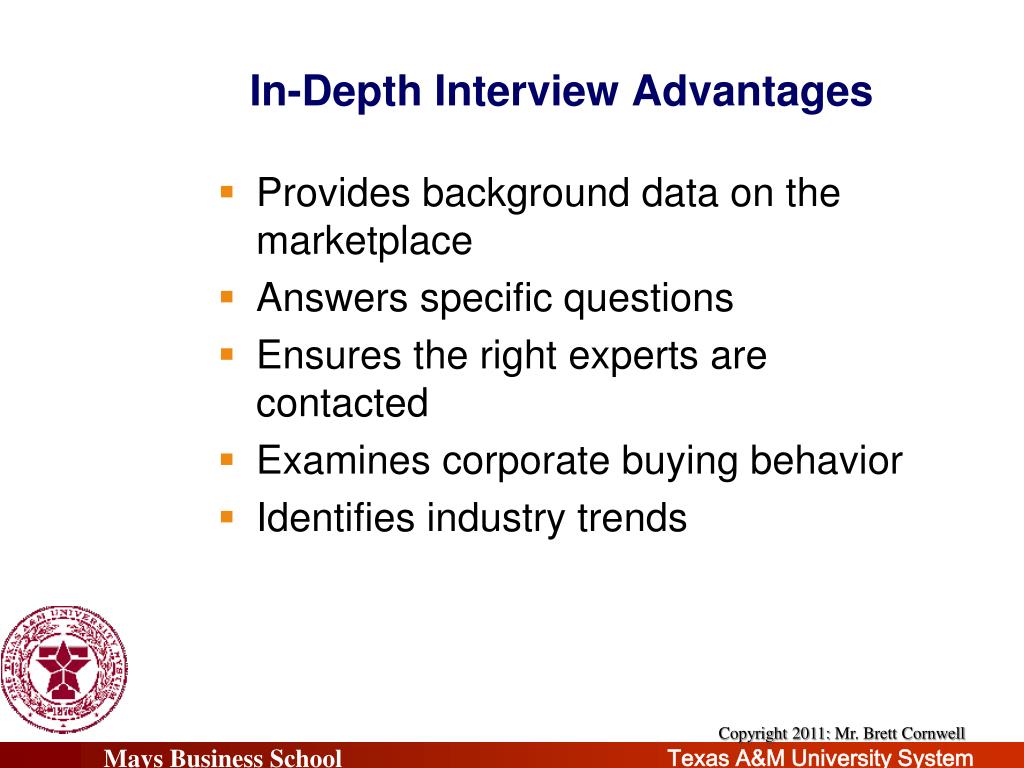 In-Depth Interview Advantages

- Provides background data on the marketplace
- Answers specific questions
- Ensures the right experts are contacted
- Examines corporate buying behavior
- Identifies industry trends

THE TEXAS A&M UNIVERSITY SYSTEM
1876

Copyright 2011: Mr. Brett Cornwell

Mays Business School

Texas A&M University System